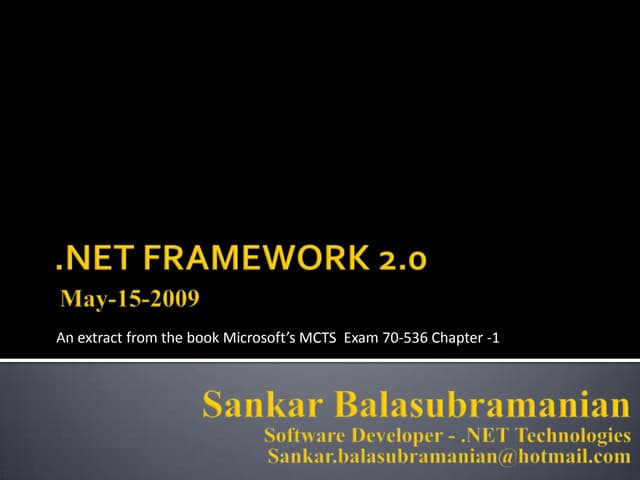 .NET FRAMEWORK 2.0
May-15-2009

An extract from the book Microsoft's MCTS Exam 70-536 Chapter -1

Sankar Balasubramanian
Software Developer - .NET Technologies
Sankar.balasubramanian@hotmail.com